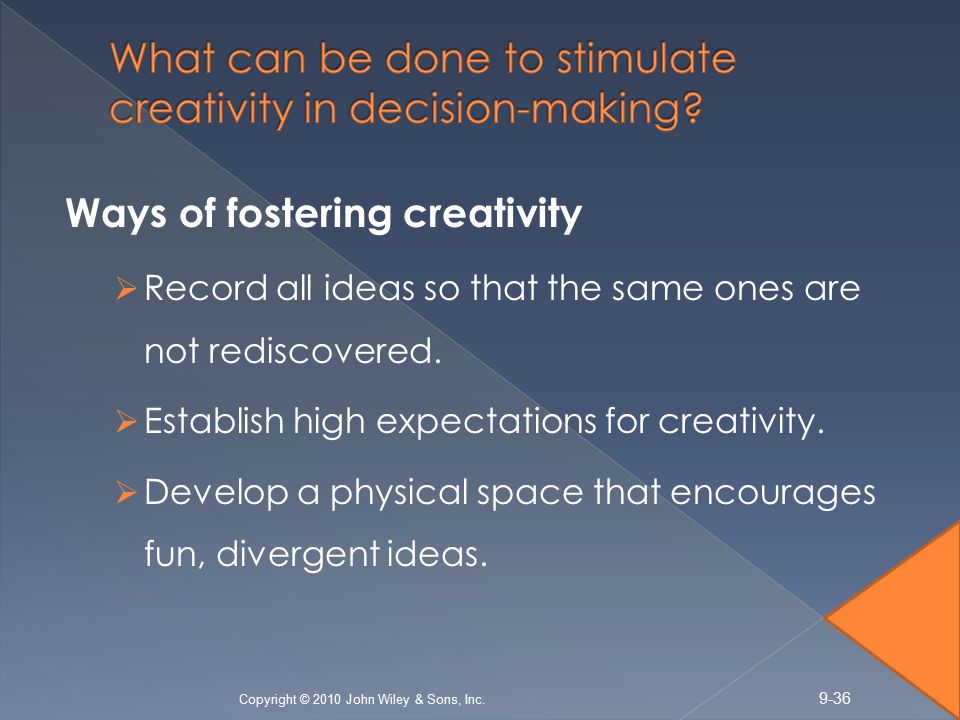 What can be done to stimulate creativity in decision-making?

Ways of fostering creativity

➢ Record all ideas so that the same ones are not rediscovered.

➢ Establish high expectations for creativity.

➢ Develop a physical space that encourages fun, divergent ideas.

Copyright © 2010 John Wiley & Sons, Inc.

9-36